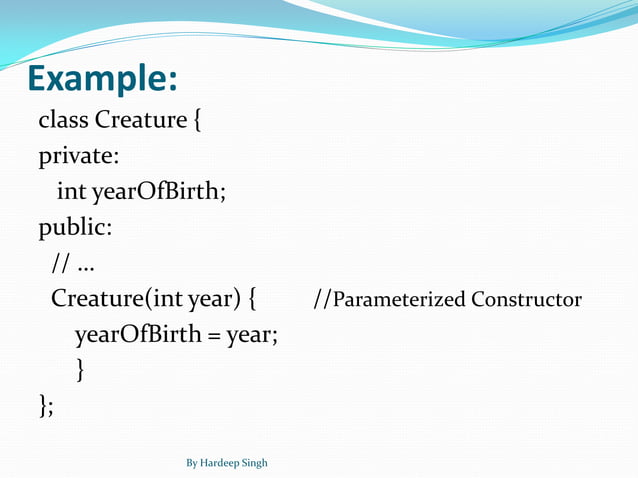 Example:

class Creature {
private:
int yearOfBirth;
public:
// …
Creature(int year) { //Parameterized Constructor
yearOfBirth = year;
}
};

By Hardeep Singh